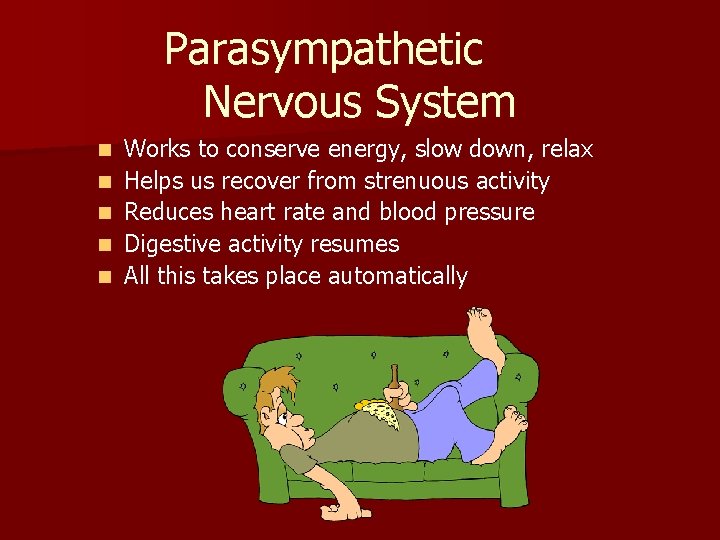 Parasympathetic Nervous System

- Works to conserve energy, slow down, relax
- Helps us recover from strenuous activity
- Reduces heart rate and blood pressure
- Digestive activity resumes
- All this takes place automatically